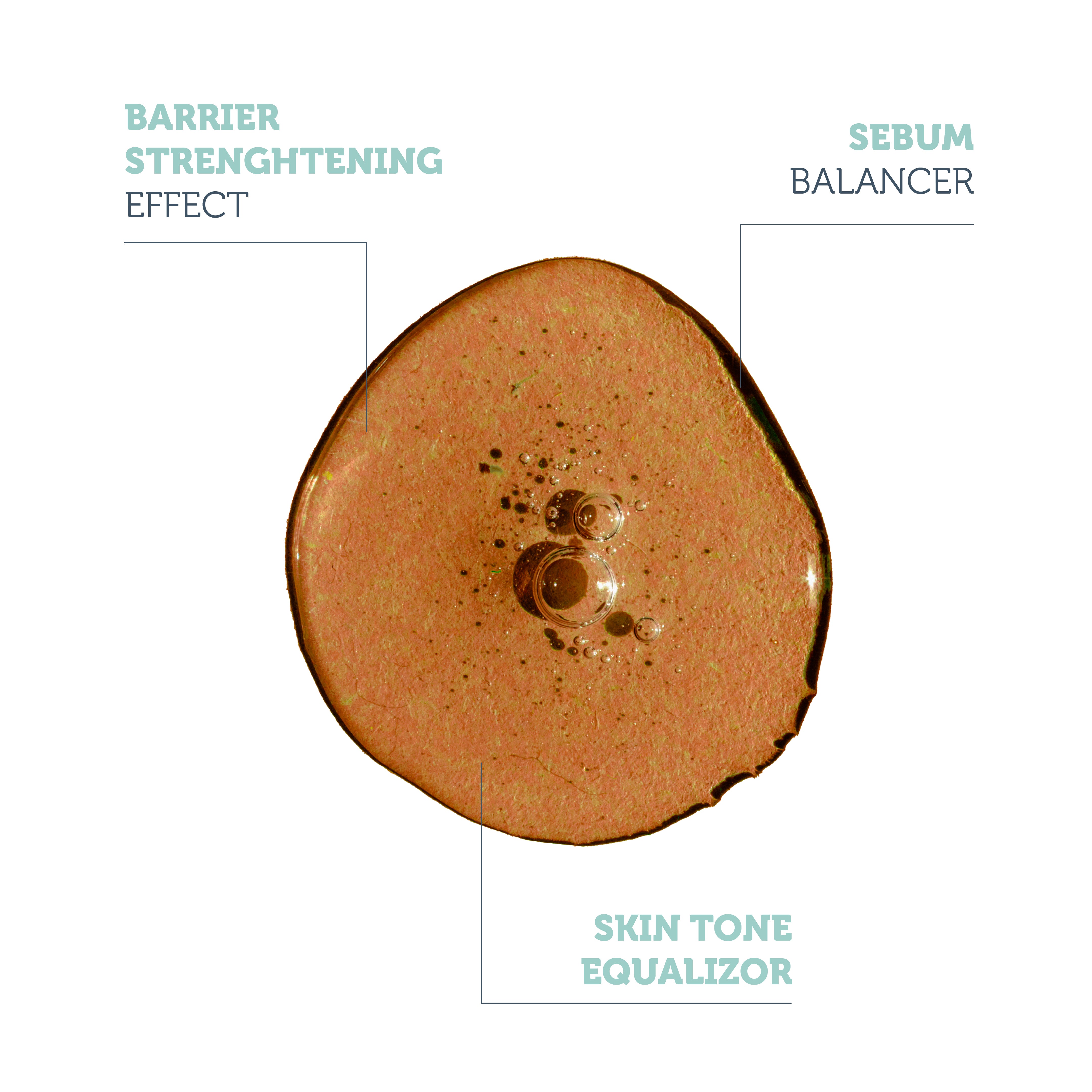 BARRIER STRENGHTENING EFFECT

SEBUM BALANCER

SKIN TONE EQUALIZOR